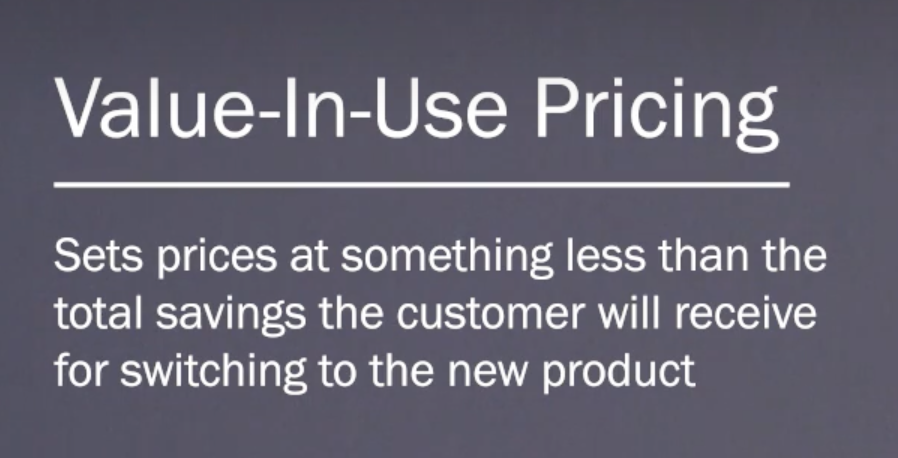 Value-In-Use Pricing

Sets prices at something less than the total savings the customer will receive for switching to the new product